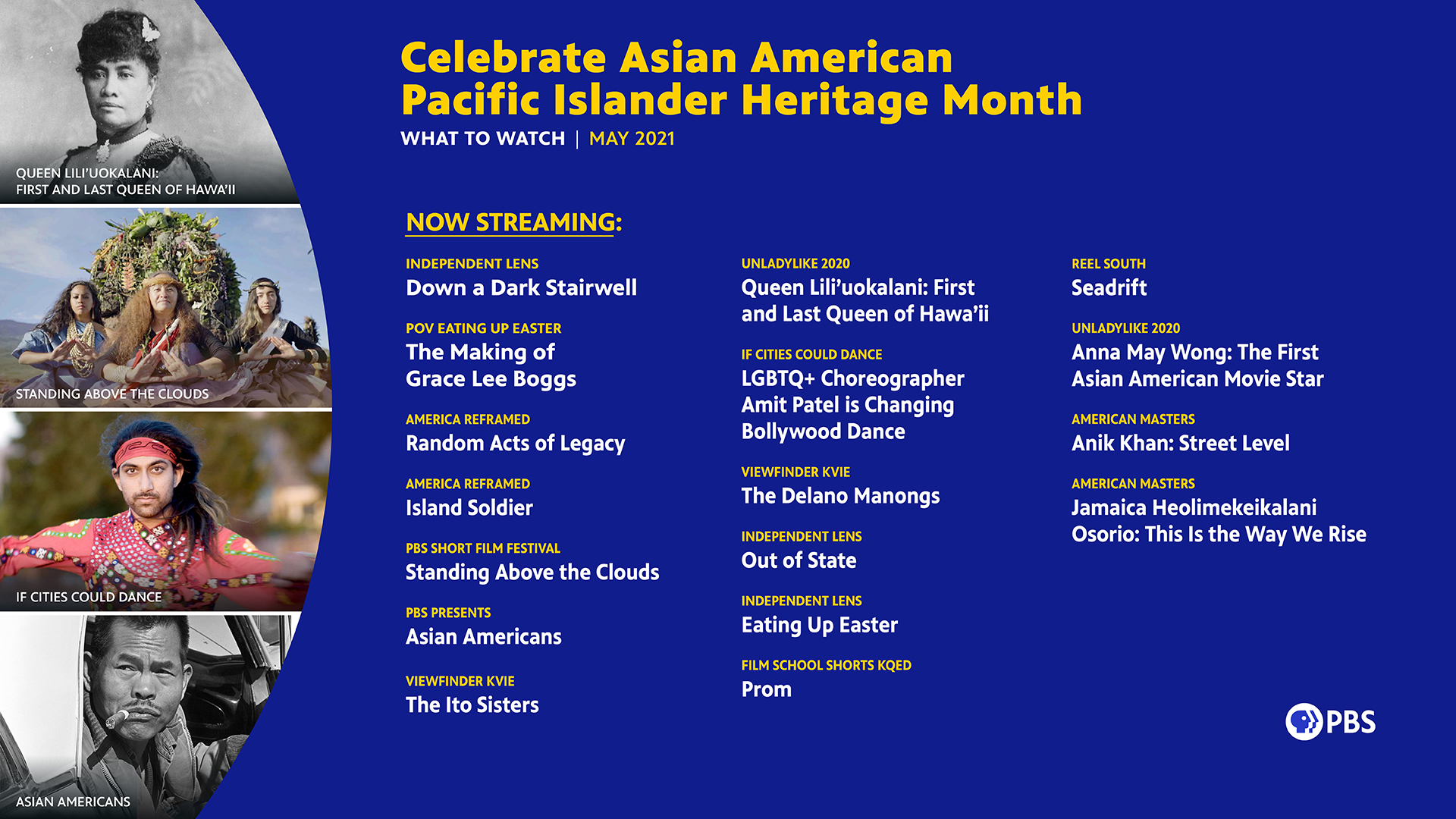 QUEEN LILI'UOKALANI:
FIRST AND LAST QUEEN OF HAWA'II

STANDING ABOVE THE CLOUDS

IF CITIES COULD DANCE

ASIAN AMERICANS

Celebrate Asian American Pacific Islander Heritage Month

WHAT TO WATCH | MAY 2021

NOW STREAMING:

INDEPENDENT LENS
Down a Dark Stairwell

POV EATING UP EASTER
The Making of Grace Lee Boggs

AMERICA REFRAMED
Random Acts of Legacy

AMERICA REFRAMED
Island Soldier

PBS SHORT FILM FESTIVAL
Standing Above the Clouds

PBS PRESENTS
Asian Americans

VIEWFINDER KVIE
The Ito Sisters

UNLADYLIKE 2020
Queen Lili'uokalani: First and Last Queen of Hawa'ii

IF CITIES COULD DANCE
LGBTQ+ Choreographer Amit Patel is Changing Bollywood Dance

VIEWFINDER KVIE
The Delano Manongs

INDEPENDENT LENS
Out of State

INDEPENDENT LENS
Eating Up Easter

FILM SCHOOL SHORTS KQED
Prom

REEL SOUTH
Seadrift

UNLADYLIKE 2020
Anna May Wong: The First Asian American Movie Star

AMERICAN MASTERS
Anik Khan: Street Level

AMERICAN MASTERS
Jamaica Heolimekeikalani Osorio: This Is the Way We Rise

PBS